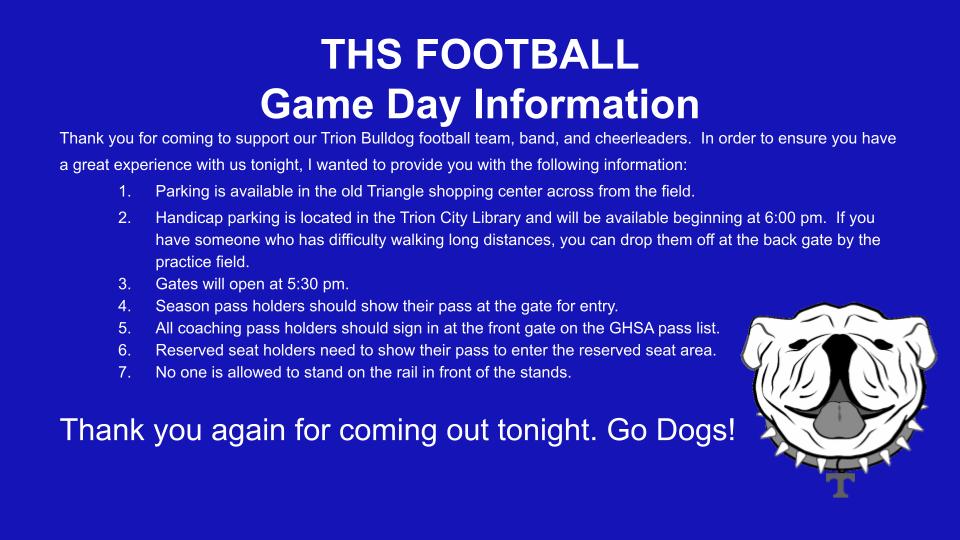 THS FOOTBALL
Game Day Information

Thank you for coming to support our Trion Bulldog football team, band, and cheerleaders. In order to ensure you have a great experience with us tonight, I wanted to provide you with the following information:

1. Parking is available in the old Triangle shopping center across from the field.
2. Handicap parking is located in the Trion City Library and will be available beginning at 6:00 pm. If you have someone who has difficulty walking long distances, you can drop them off at the back gate by the practice field.
3. Gates will open at 5:30 pm.
4. Season pass holders should show their pass at the gate for entry.
5. All coaching pass holders should sign in at the front gate on the GHSA pass list.
6. Reserved seat holders need to show their pass to enter the reserved seat area.
7. No one is allowed to stand on the rail in front of the stands.

Thank you again for coming out tonight. Go Dogs!

T